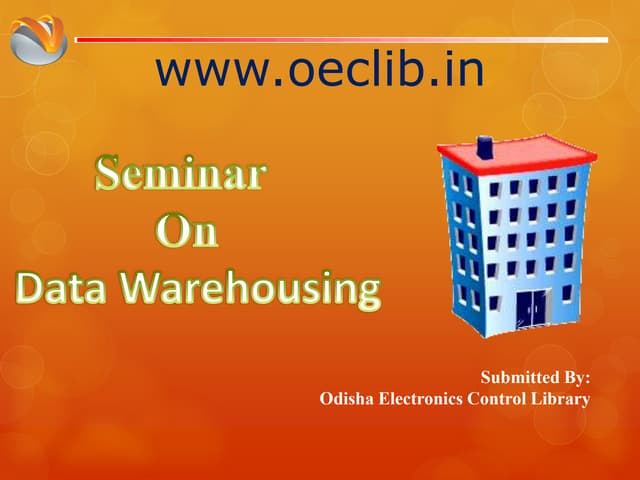 www.oeclib.in

Seminar
On
Data Warehousing

Submitted By:
Odisha Electronics Control Library